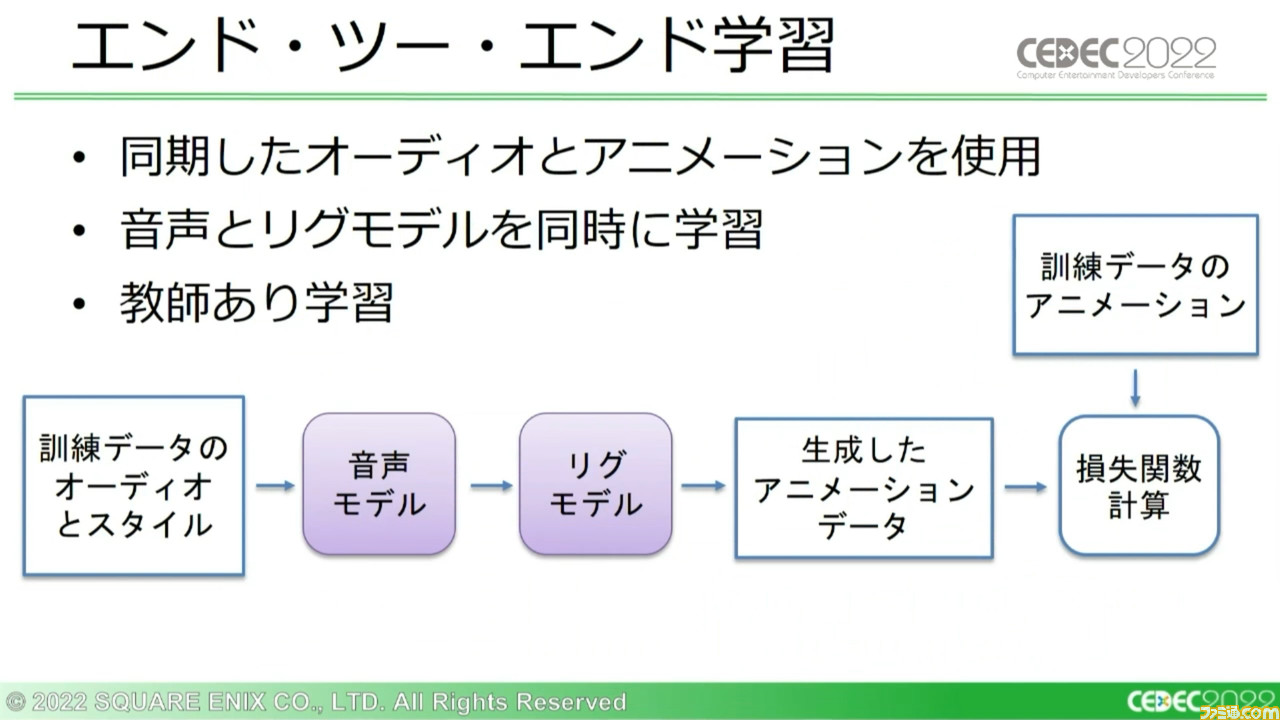 エンド・ツー・エンド学習

CEDEC2022
Computer Entertainment Developers Conference

• 同期したオーディオとアニメーションを使用
• 音声とリグモデルを同時に学習
• 教師あり学習

訓練データのアニメーション

訓練データのオーディオとスタイル

音声モデル

リグモデル

生成したアニメーションデータ

損失関数計算

© 2022 SQUARE ENIX CO., LTD. All Rights Reserved

CEDEC2022

ファミ通.com